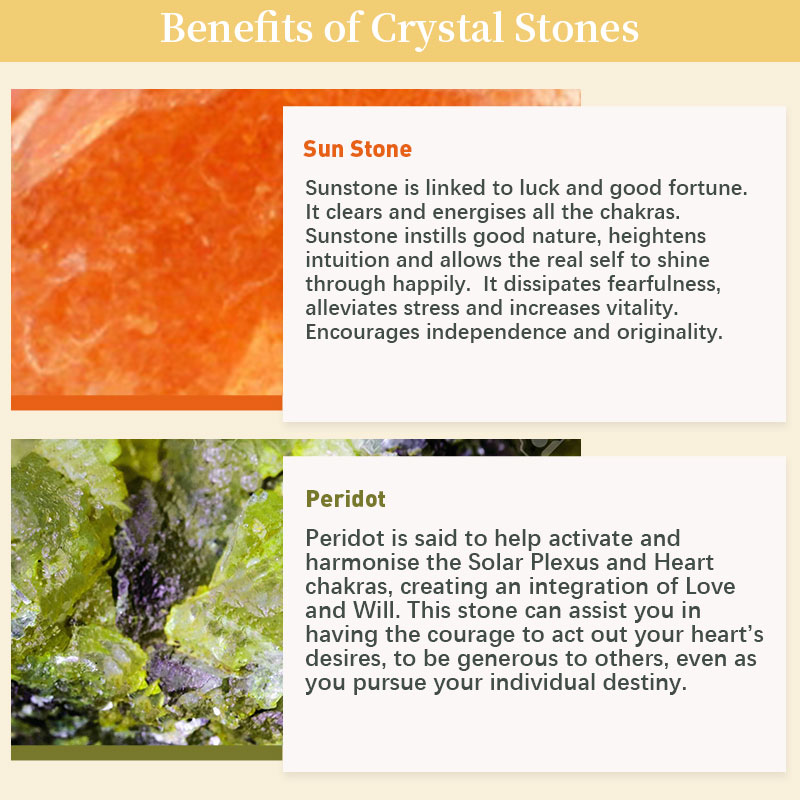 Benefits of Crystal Stones

Sun Stone

Sunstone is linked to luck and good fortune. It clears and energises all the chakras. Sunstone instills good nature, heightens intuition and allows the real self to shine through happily. It dissipates fearfulness, alleviates stress and increases vitality. Encourages independence and originality.

Peridot

Peridot is said to help activate and harmonise the Solar Plexus and Heart chakras, creating an integration of Love and Will. This stone can assist you in having the courage to act out your heart's desires, to be generous to others, even as you pursue your individual destiny.